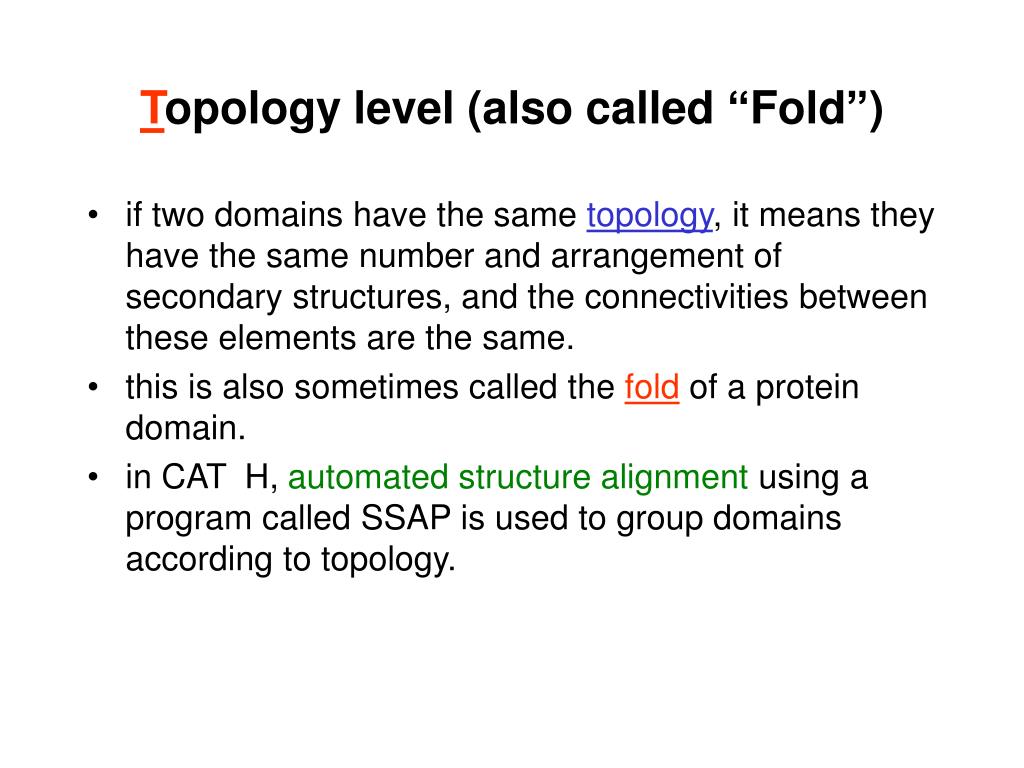 Topology level (also called “Fold”)

• if two domains have the same topology, it means they have the same number and arrangement of secondary structures, and the connectivities between these elements are the same.
• this is also sometimes called the fold of a protein domain.
• in CAT  H, automated structure alignment using a program called SSAP is used to group domains according to topology.